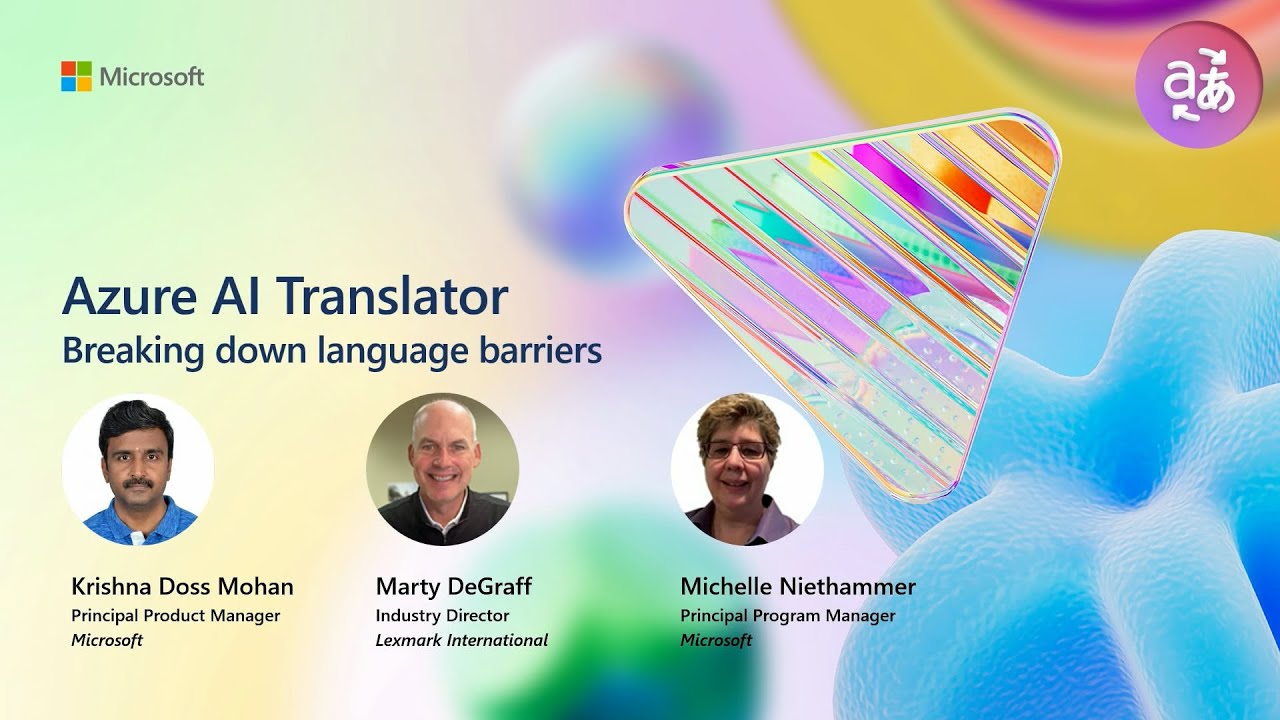 Microsoft

aあ

Azure AI Translator
Breaking down language barriers

Krishna Doss Mohan
Principal Product Manager
Microsoft

Marty DeGraff
Industry Director
Lexmark International

Michelle Niethammer
Principal Program Manager
Microsoft